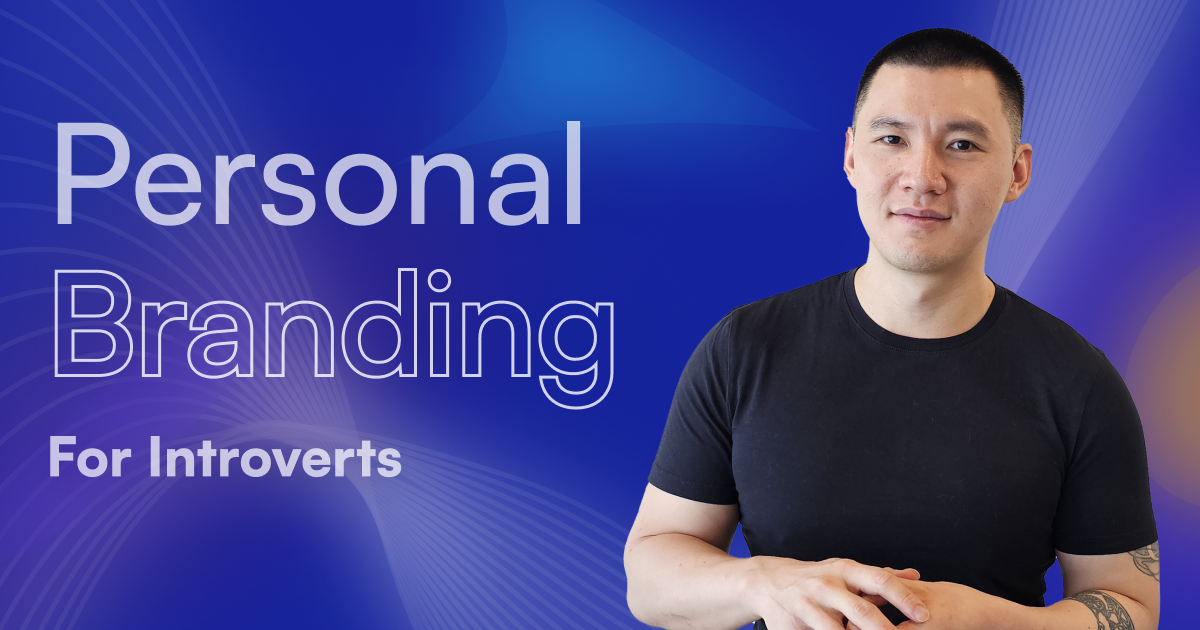 Personal
Branding
For Introverts